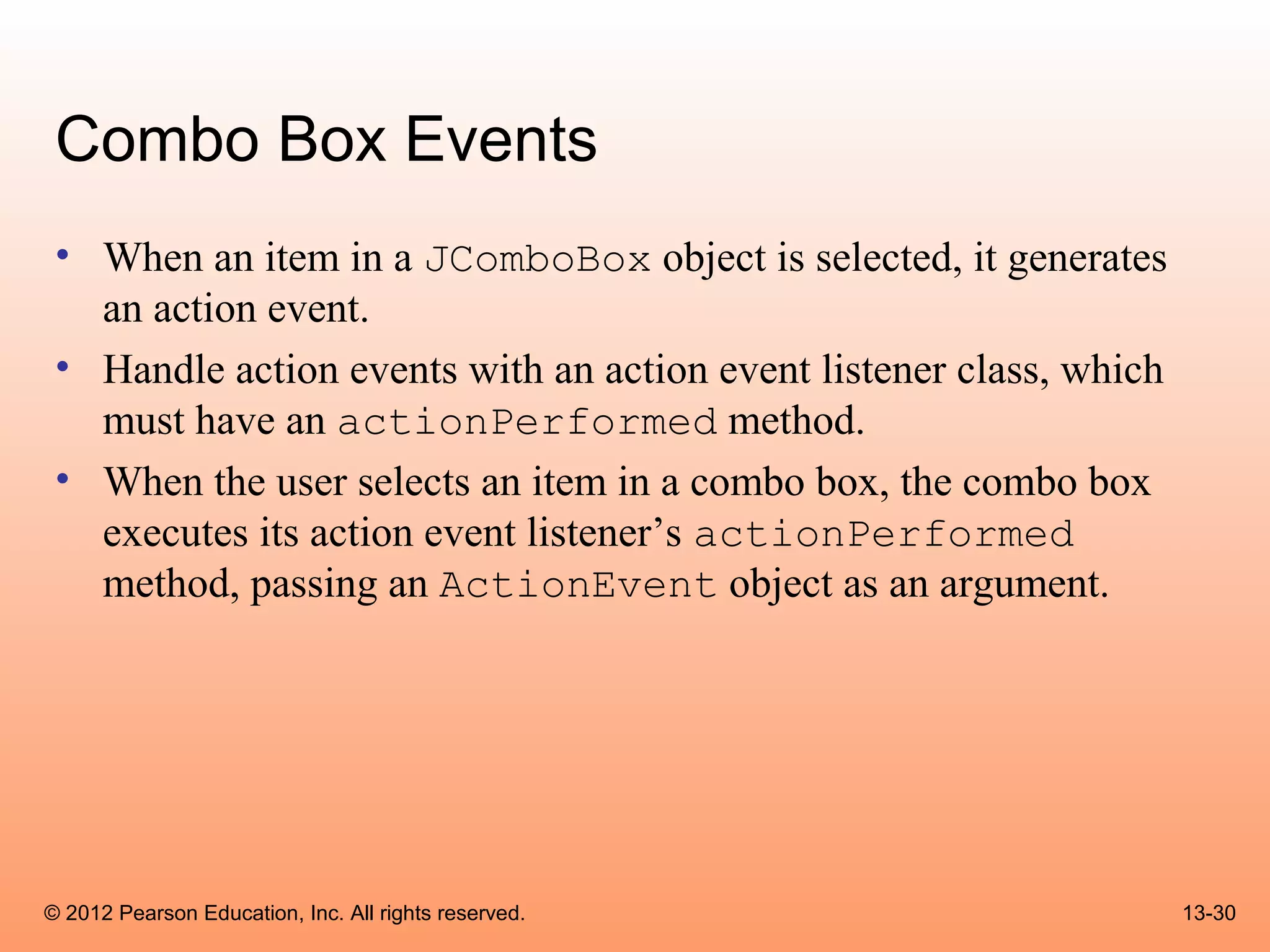 Combo Box Events

• When an item in a JComboBox object is selected, it generates an action event.
• Handle action events with an action event listener class, which must have an actionPerformed method.
• When the user selects an item in a combo box, the combo box executes its action event listener’s actionPerformed method, passing an ActionEvent object as an argument.

© 2012 Pearson Education, Inc. All rights reserved.

13-30